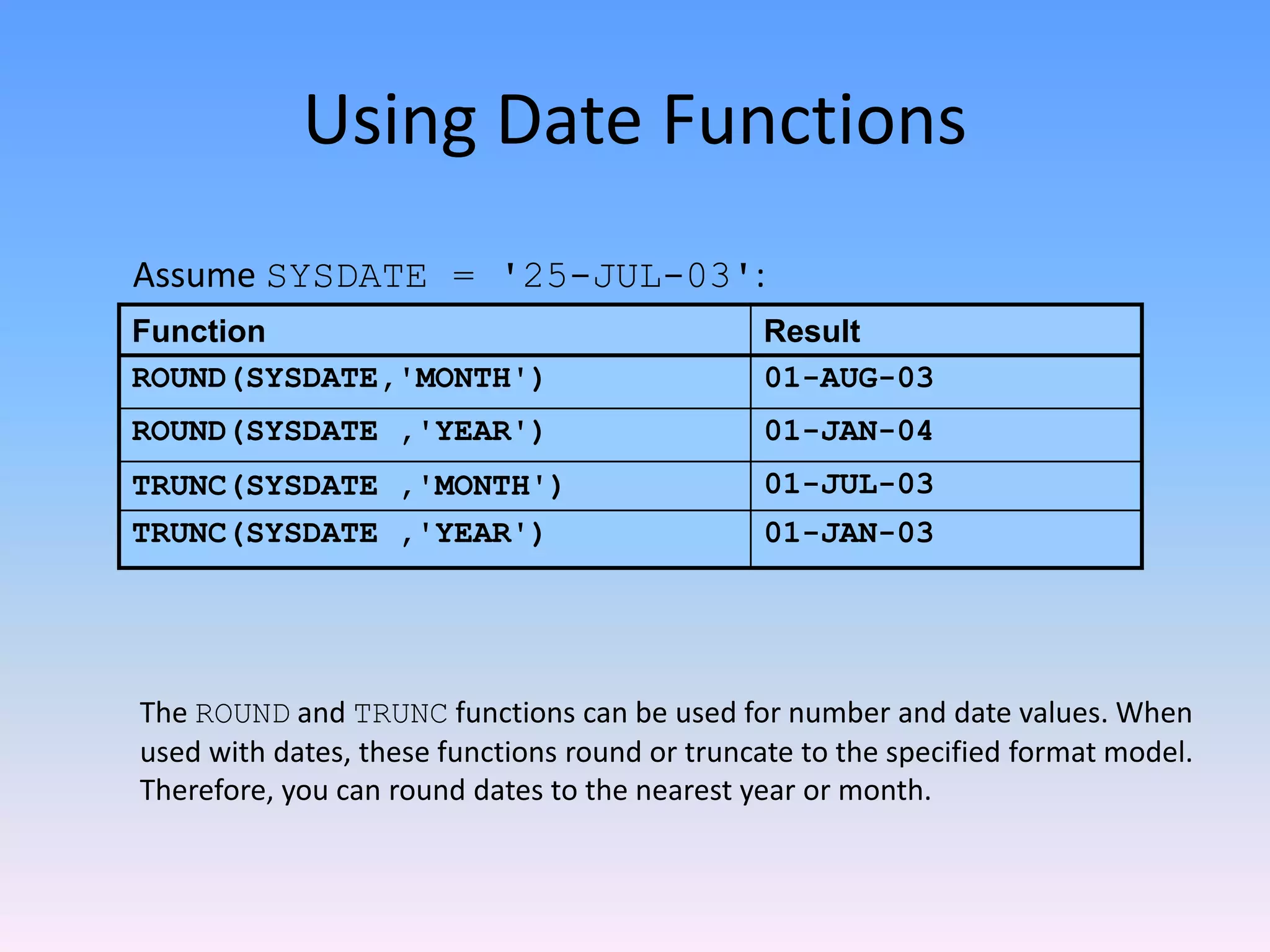 Using Date Functions

Assume SYSDATE = '25-JUL-03':

| Function | Result |
|---|---|
| ROUND(SYSDATE,'MONTH') | 01-AUG-03 |
| ROUND(SYSDATE ,'YEAR') | 01-JAN-04 |
| TRUNC(SYSDATE ,'MONTH') | 01-JUL-03 |
| TRUNC(SYSDATE ,'YEAR') | 01-JAN-03 |

The ROUND and TRUNC functions can be used for number and date values. When used with dates, these functions round or truncate to the specified format model. Therefore, you can round dates to the nearest year or month.